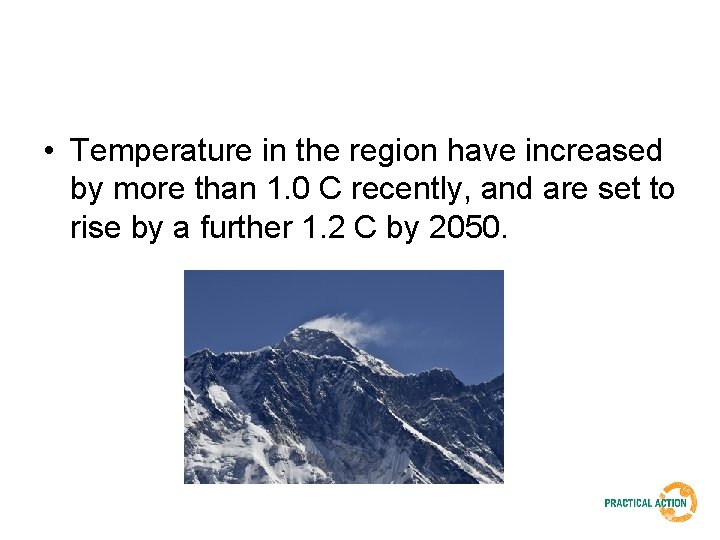 • Temperature in the region have increased by more than 1.0 C recently, and are set to rise by a further 1.2 C by 2050.

PRACTICAL ACTION